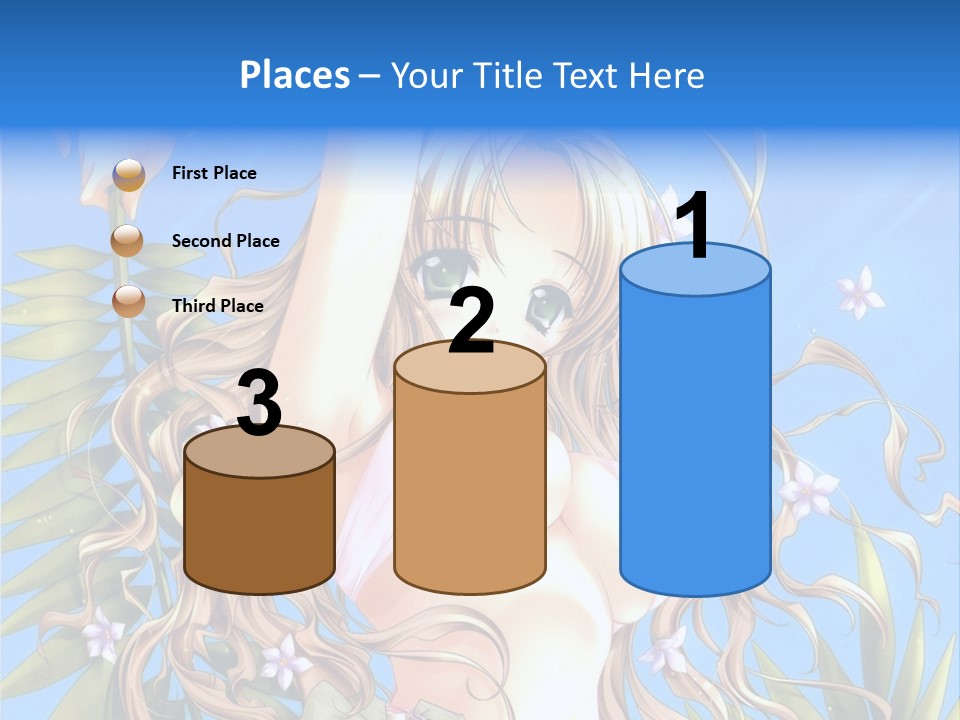 Places – Your Title Text Here

First Place

Second Place

Third Place

3

2

1